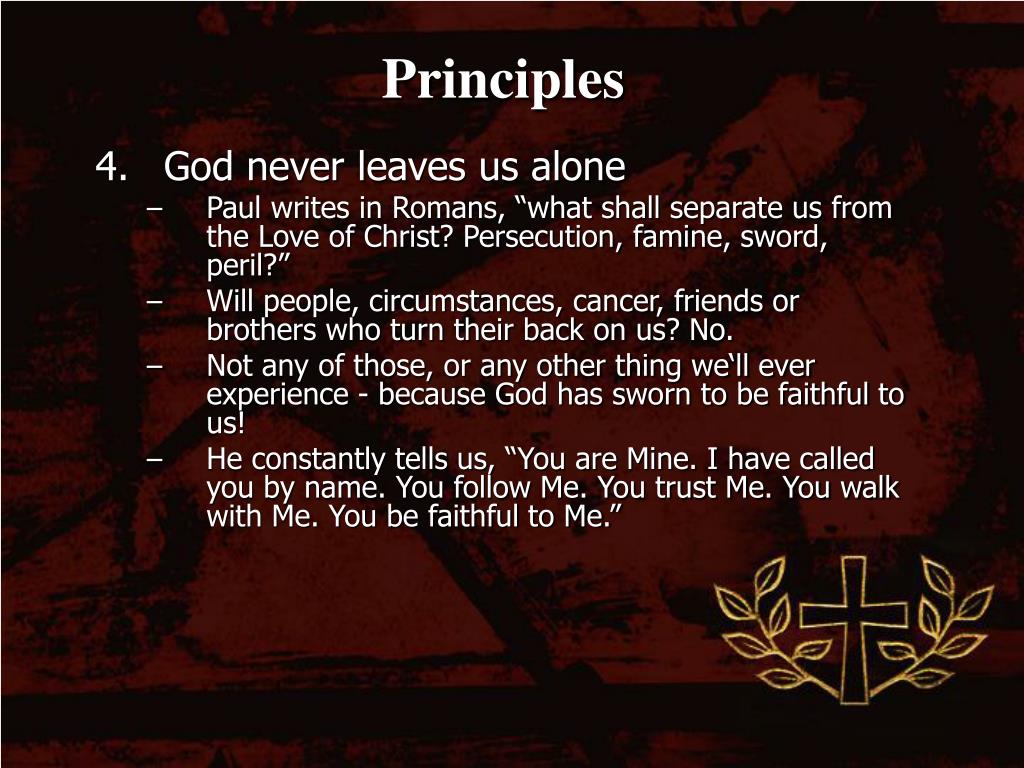 Principles

4. God never leaves us alone

– Paul writes in Romans, “what shall separate us from the Love of Christ? Persecution, famine, sword, peril?”

– Will people, circumstances, cancer, friends or brothers who turn their back on us? No.

– Not any of those, or any other thing we‘ll ever experience - because God has sworn to be faithful to us!

– He constantly tells us, “You are Mine. I have called you by name. You follow Me. You trust Me. You walk with Me. You be faithful to Me.”